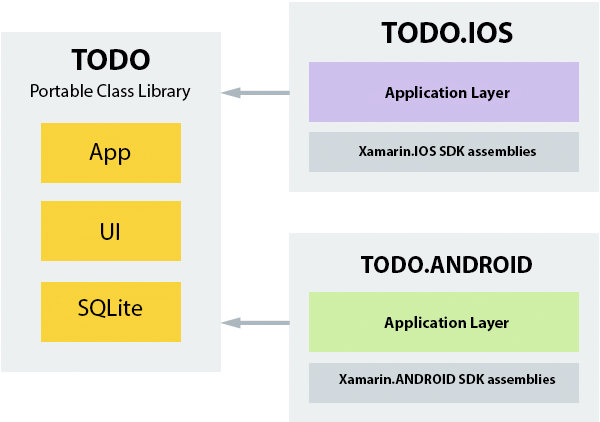 TODO
Portable Class Library

App

UI

SQLite

TODO.IOS

Application Layer

Xamarin.IOS SDK assemblies

TODO.ANDROID

Application Layer

Xamarin.ANDROID SDK assemblies